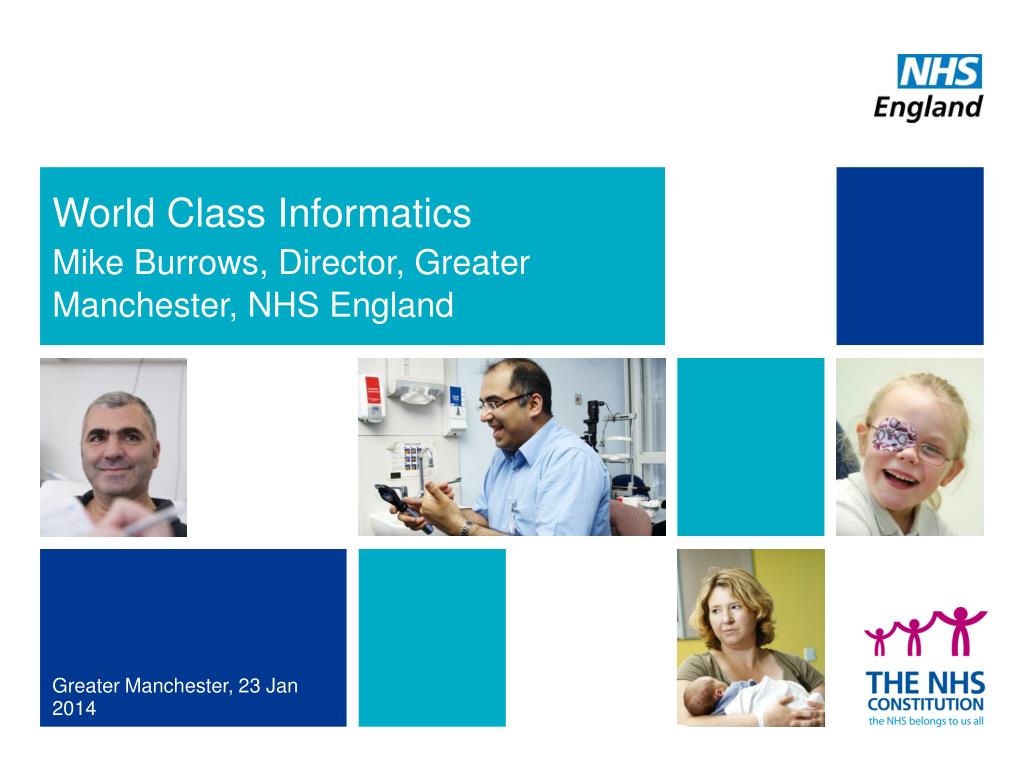 NHS
England

World Class Informatics
Mike Burrows, Director, Greater Manchester, NHS England

Greater Manchester, 23 Jan 2014

THE NHS
CONSTITUTION
the NHS belongs to us all